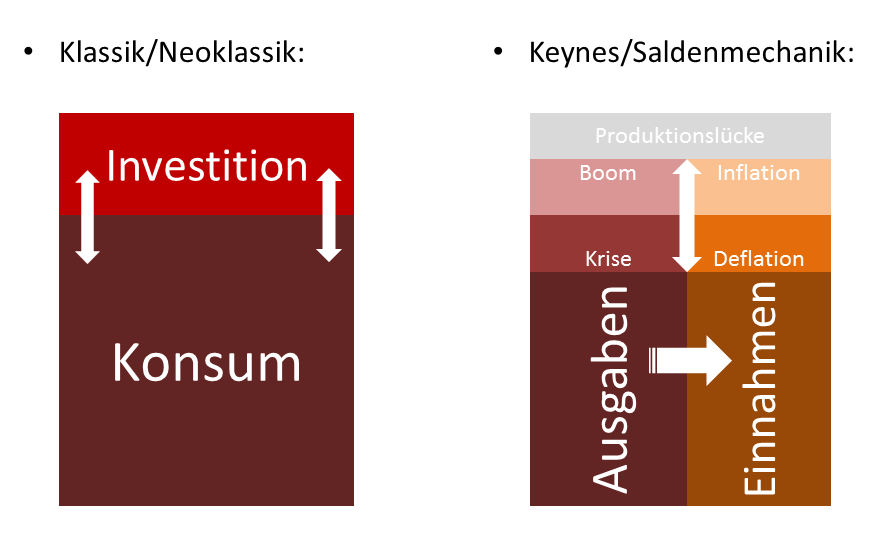 • Klassik/Neoklassik:

Investition

Konsum

• Keynes/Saldenmechanik:

Produktionslücke

Boom

Inflation

Krise

Deflation

Ausgaben

Einnahmen